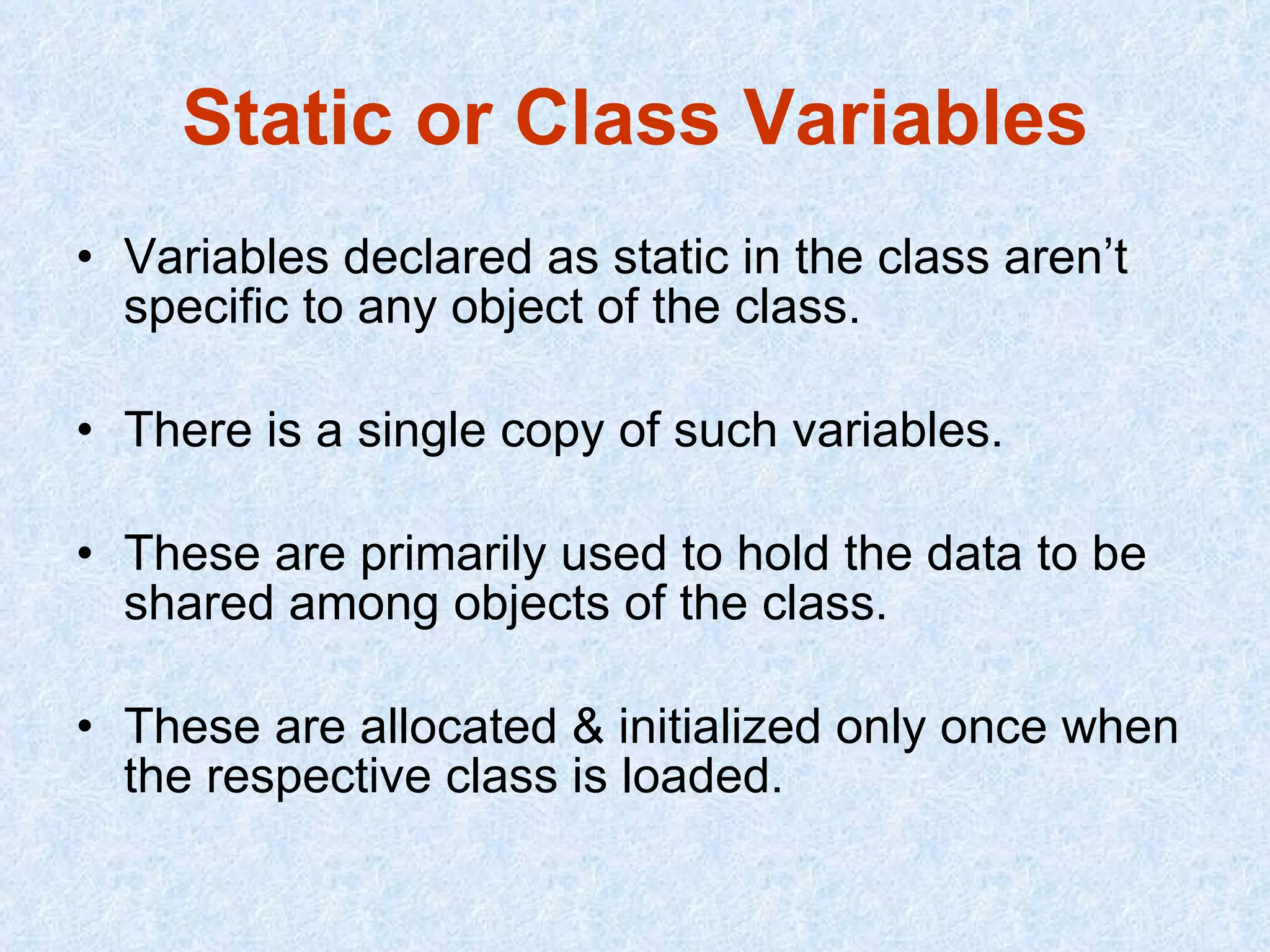 Static or Class Variables

• Variables declared as static in the class aren’t specific to any object of the class.

• There is a single copy of such variables.

• These are primarily used to hold the data to be shared among objects of the class.

• These are allocated & initialized only once when the respective class is loaded.